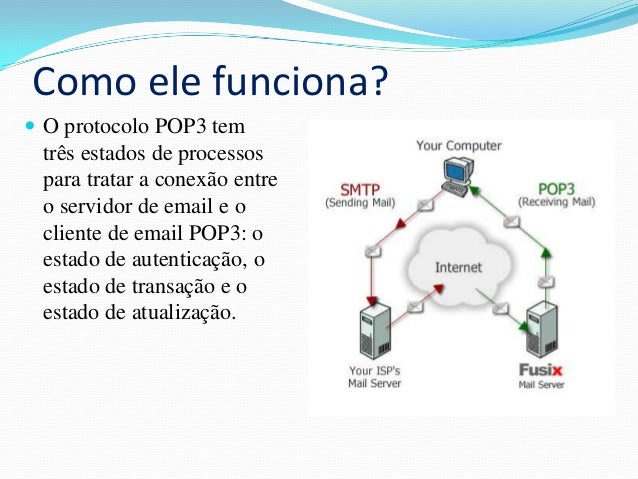 Como ele funciona?

O protocolo POP3 tem três estados de processos para tratar a conexão entre o servidor de email e o cliente de email POP3: o estado de autenticação, o estado de transação e o estado de atualização.

Your Computer

SMTP
(Sending Mail)

POP3
(Receiving Mail)

Internet

Your ISP's
Mail Server

Fusix
Mail Server